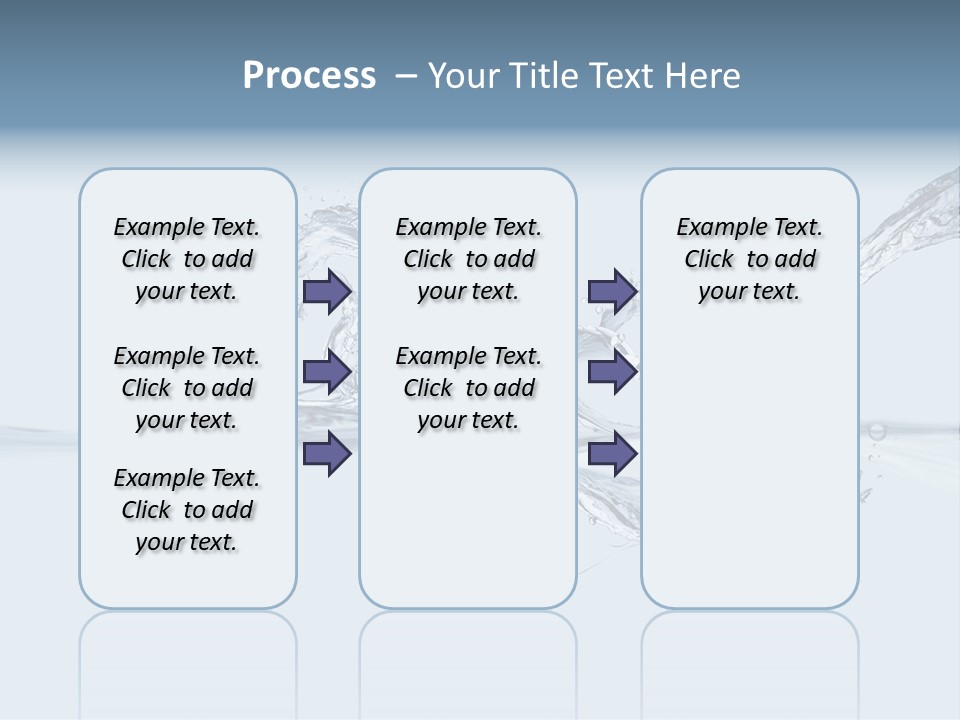 Process – Your Title Text Here

Example Text. Click to add your text.

Example Text. Click to add your text.

Example Text. Click to add your text.

Example Text. Click to add your text.

Example Text. Click to add your text.

Example Text. Click to add your text.